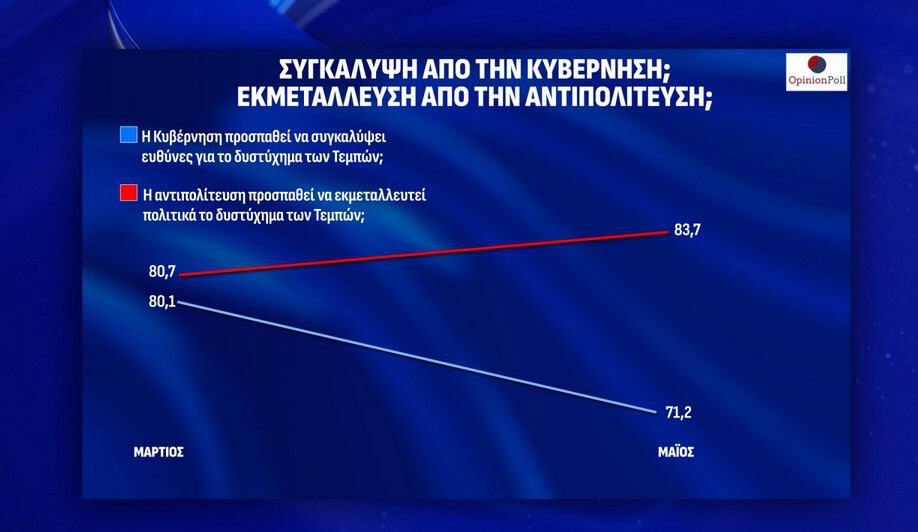 ΣΥΓΚΑΛΥΨΗ ΑΠΟ ΤΗΝ ΚΥΒΕΡΝΗΣΗ;
ΕΚΜΕΤΑΛΛΕΥΣΗ ΑΠΟ ΤΗΝ ΑΝΤΙΠΟΛΙΤΕΥΣΗ;

OpinionPoll

Η Κυβέρνηση προσπαθεί να συγκαλύψει ευθύνες για το δυστύχημα των Τεμπών;

Η αντιπολίτευση προσπαθεί να εκμεταλλευτεί πολιτικά το δυστύχημα των Τεμπών;

80,7
83,7
80,1
71,2

ΜΑΡΤΙΟΣ
ΜΑΪΟΣ